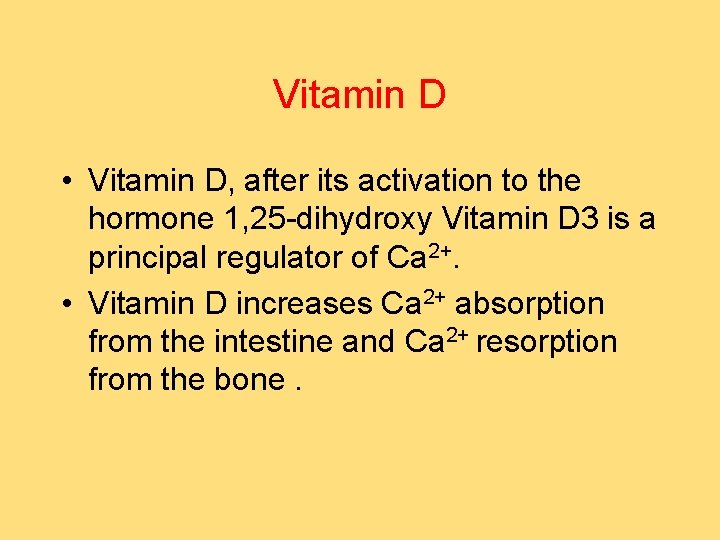 Vitamin D

• Vitamin D, after its activation to the hormone 1,25-dihydroxy Vitamin D3 is a principal regulator of $Ca^{2+}$.

• Vitamin D increases $Ca^{2+}$ absorption from the intestine and $Ca^{2+}$ resorption from the bone .